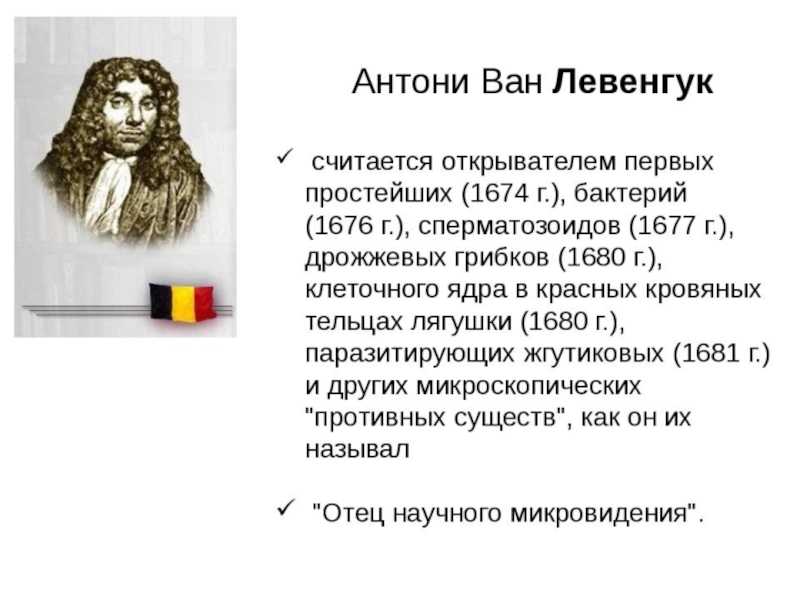 Антони Ван Левенгук

✓ считается открывателем первых простейших (1674 г.), бактерий (1676 г.), сперматозоидов (1677 г.), дрожжевых грибков (1680 г.), клеточного ядра в красных кровяных тельцах лягушки (1680 г.), паразитирующих жгутиковых (1681 г.) и других микроскопических "противных существ", как он их называл

✓ "Отец научного микровидения".